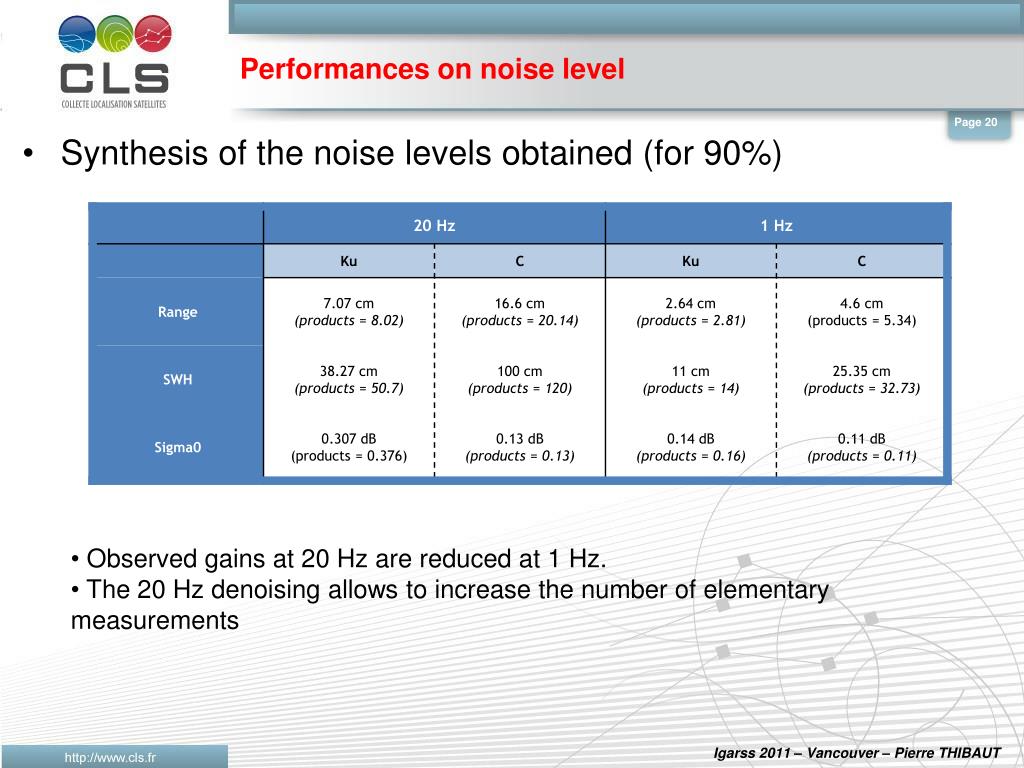 CLS
COLLECTE LOCALISATION SATELLITES

Performances on noise level

Page 20

• Synthesis of the noise levels obtained (for 90%)

| | 20 Hz | | 1 Hz | |
|---|---|---|---|---|
| | Ku | C | Ku | C |
| Range | 7.07 cm (products = 8.02) | 16.6 cm (products = 20.14) | 2.64 cm (products = 2.81) | 4.6 cm (products = 5.34) |
| SWH | 38.27 cm (products = 50.7) | 100 cm (products = 120) | 11 cm (products = 14) | 25.35 cm (products = 32.73) |
| Sigma0 | 0.307 dB (products = 0.376) | 0.13 dB (products = 0.13) | 0.14 dB (products = 0.16) | 0.11 dB (products = 0.11) |

• Observed gains at 20 Hz are reduced at 1 Hz.
• The 20 Hz denoising allows to increase the number of elementary measurements

http://www.cls.fr

Igarss 2011 – Vancouver – Pierre THIBAUT